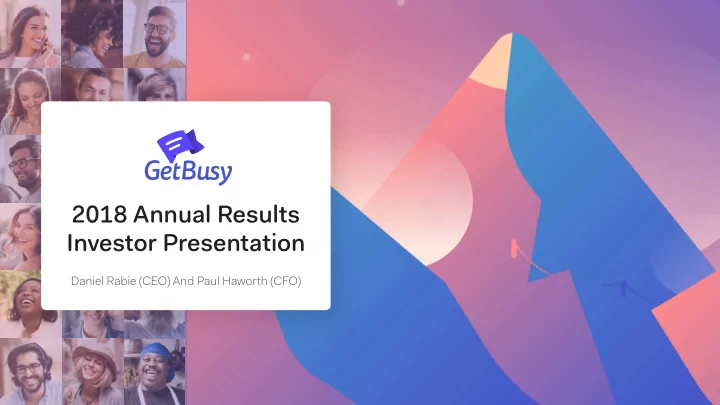 GetBusy

2018 Annual Results Investor Presentation

Daniel Rabie (CEO) And Paul Haworth (CFO)